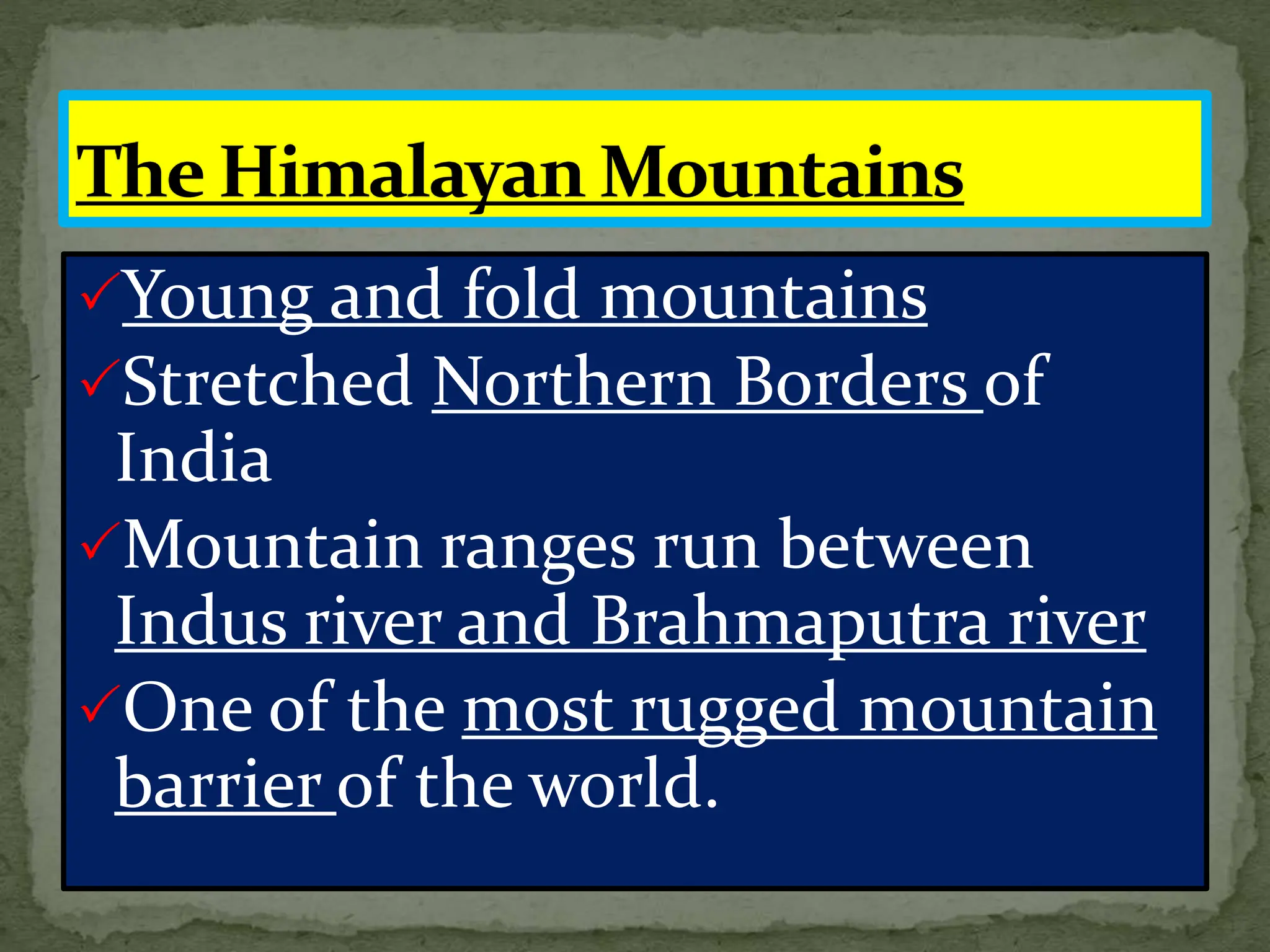 The Himalayan Mountains

✓Young and fold mountains

✓Stretched Northern Borders of India

✓Mountain ranges run between Indus river and Brahmaputra river

✓One of the most rugged mountain barrier of the world.